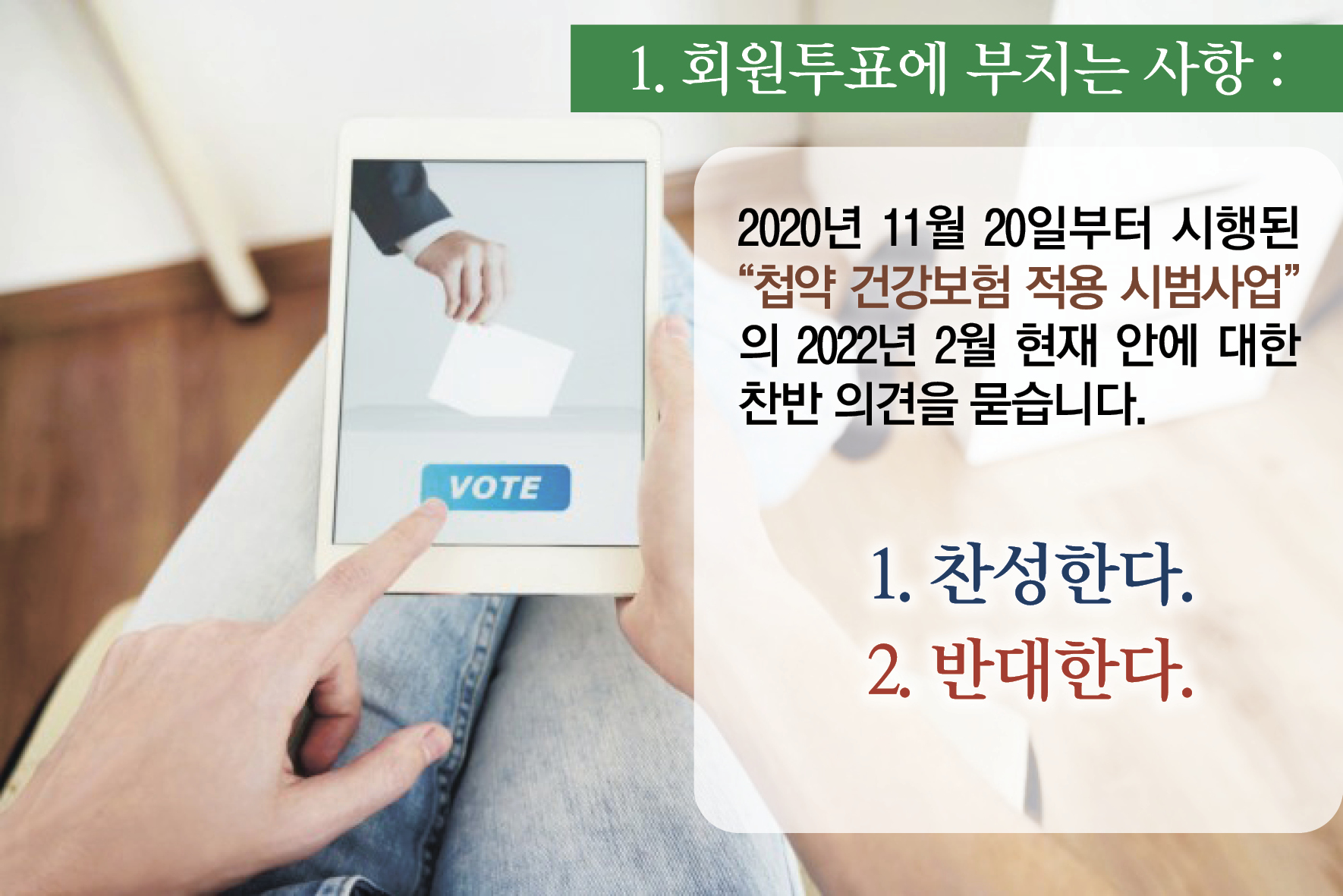 1. 회원투표에 부치는 사항 :

VOTE

2020년 11월 20일부터 시행된 "첩약 건강보험 적용 시범사업"의 2022년 2월 현재 안에 대한 찬반 의견을 묻습니다.

1. 찬성한다.
2. 반대한다.